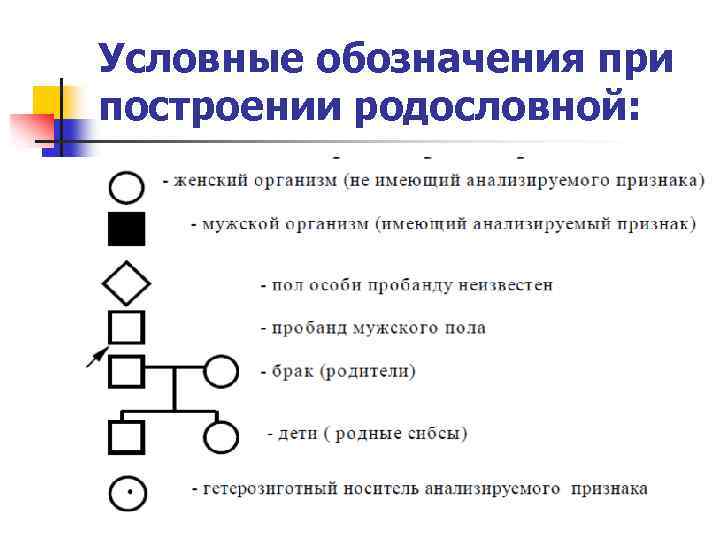 Условные обозначения при построении родословной:

- женский организм (не имеющий анализируемого признака)

- мужской организм (имеющий анализируемый признак)

- пол особи пробанду неизвестен

- пробанд мужского пола

- брак (родители)

- дети ( родные сибсы)

- гетерозиготный носитель анализируемого признака